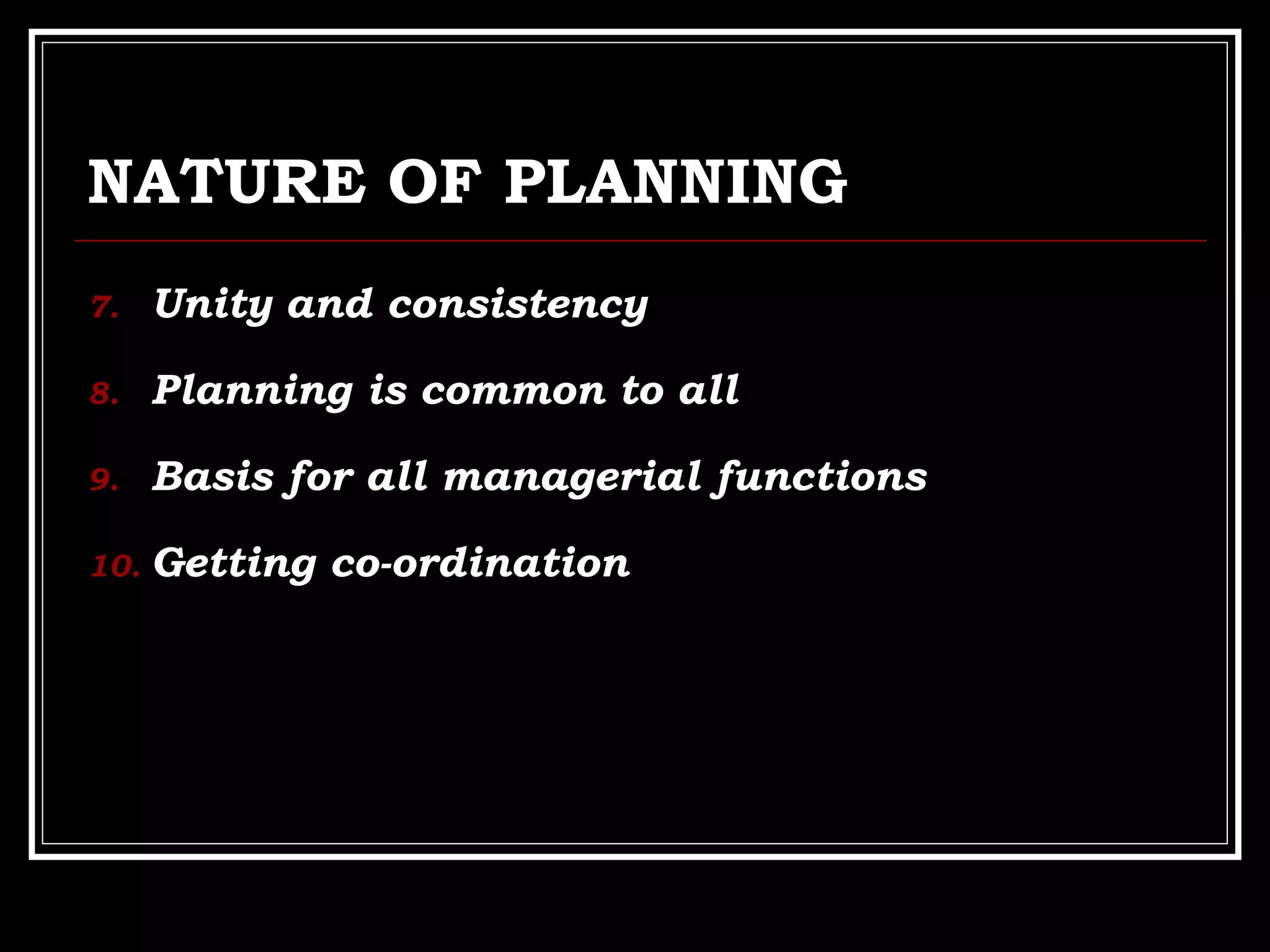 NATURE OF PLANNING

7. Unity and consistency

8. Planning is common to all

9. Basis for all managerial functions

10. Getting co-ordination